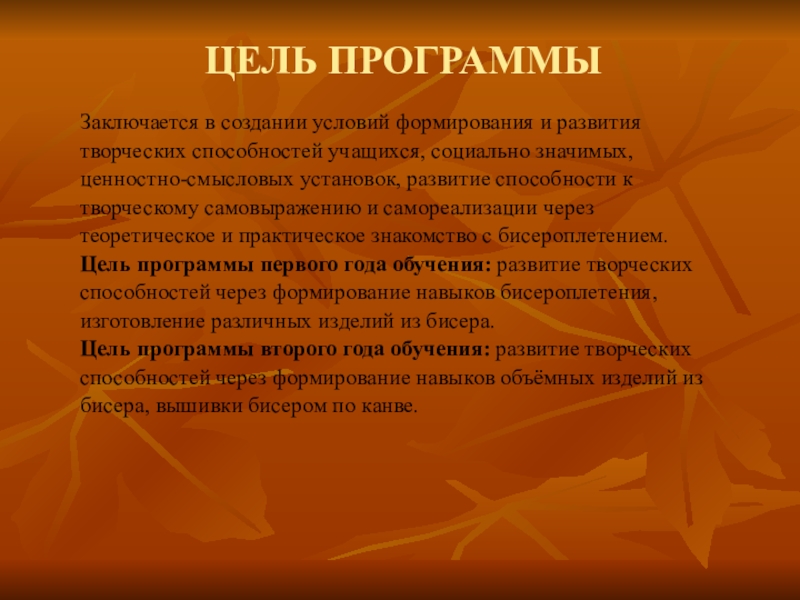 ЦЕЛЬ ПРОГРАММЫ

Заключается в создании условий формирования и развития творческих способностей учащихся, социально значимых, ценностно-смысловых установок, развитие способности к творческому самовыражению и самореализации через теоретическое и практическое знакомство с бисероплетением.
Цель программы первого года обучения: развитие творческих способностей через формирование навыков бисероплетения, изготовление различных изделий из бисера.
Цель программы второго года обучения: развитие творческих способностей через формирование навыков объёмных изделий из бисера, вышивки бисером по канве.